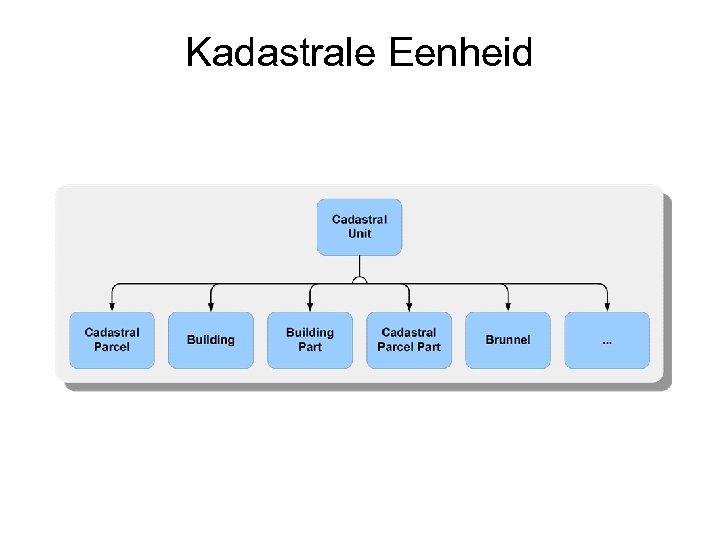 Kadastrale Eenheid

Cadastral Unit

Cadastral Parcel

Building

Building Part

Cadastral Parcel Part

Brunnel

...